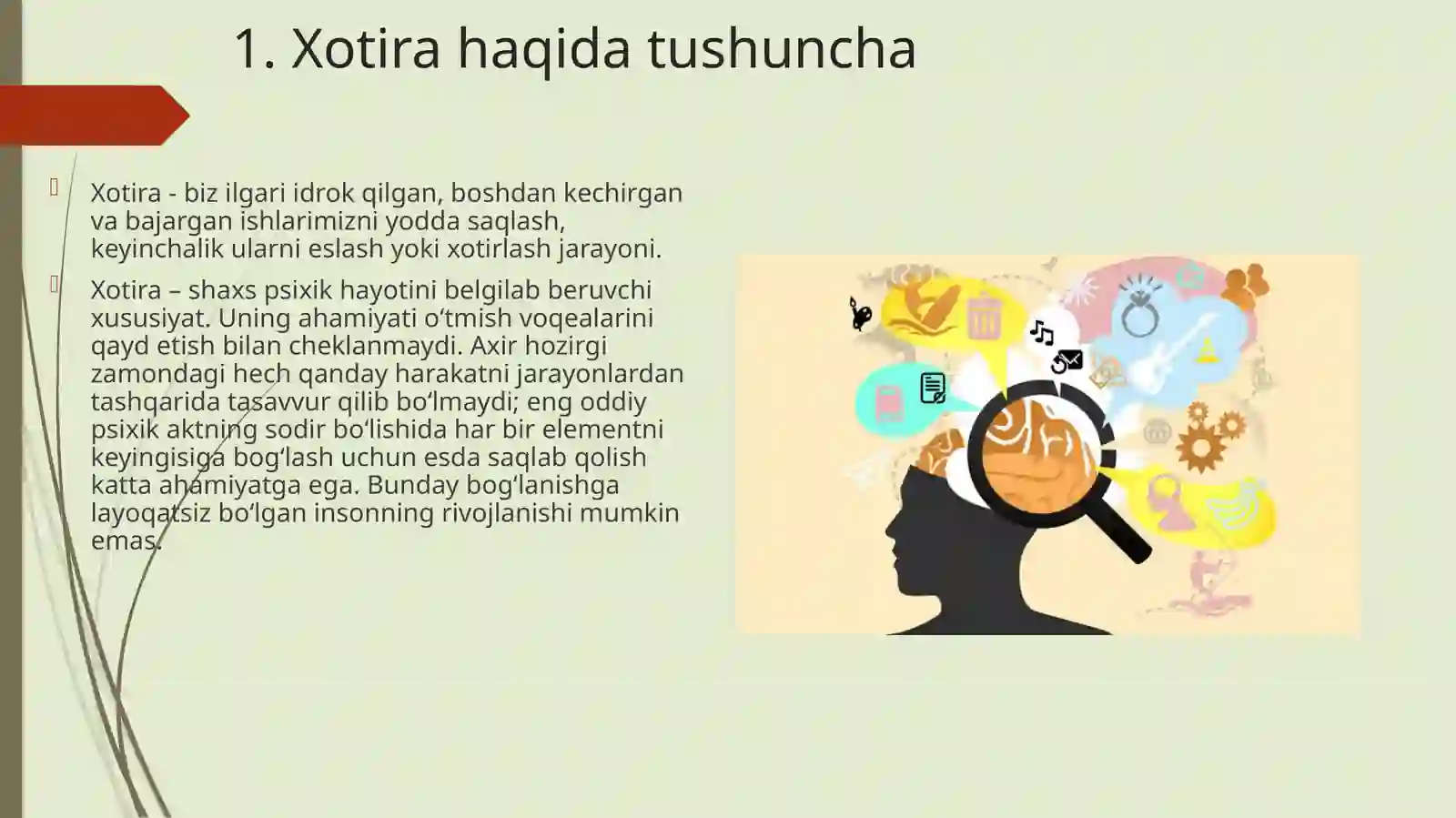 1. Xotira haqida tushuncha

Xotira - biz ilgari idrok qilgan, boshdan kechirgan va bajargan ishlarimizni yodda saqlash, keyinchalik ularni eslash yoki xotirlash jarayoni.

Xotira – shaxs psixik hayotini belgilab beruvchi xususiyat. Uning ahamiyati o‘tmish voqealarini qayd etish bilan cheklanmaydi. Axir hozirgi zamondagi hech qanday harakatni jarayonlardan tashqarida tasavvur qilib bo‘lmaydi; eng oddiy psixik aktning sodir bo‘lishida har bir elementni keyingisiga bog‘lash uchun esda saqlab qolish katta ahamiyatga ega. Bunday bog‘lanishga layoqatsiz bo‘lgan insonning rivojlanishi mumkin emas.